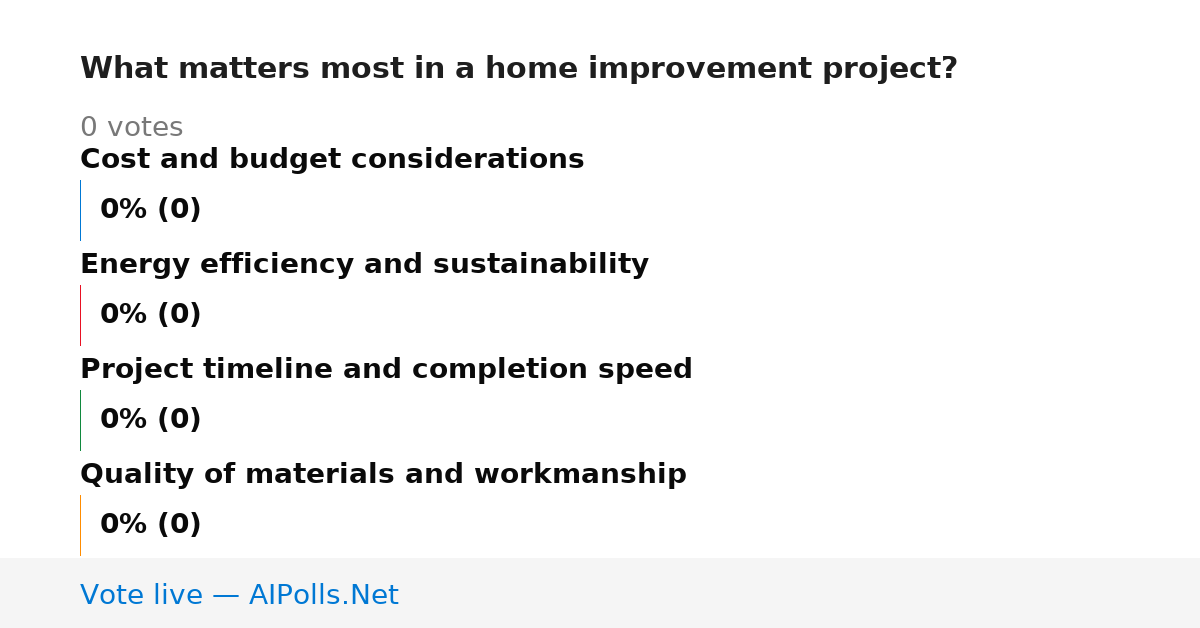 What matters most in a home improvement project?

0 votes

Cost and budget considerations

0% (0)

Energy efficiency and sustainability

0% (0)

Project timeline and completion speed

0% (0)

Quality of materials and workmanship

0% (0)

Vote live — AIPolls.Net